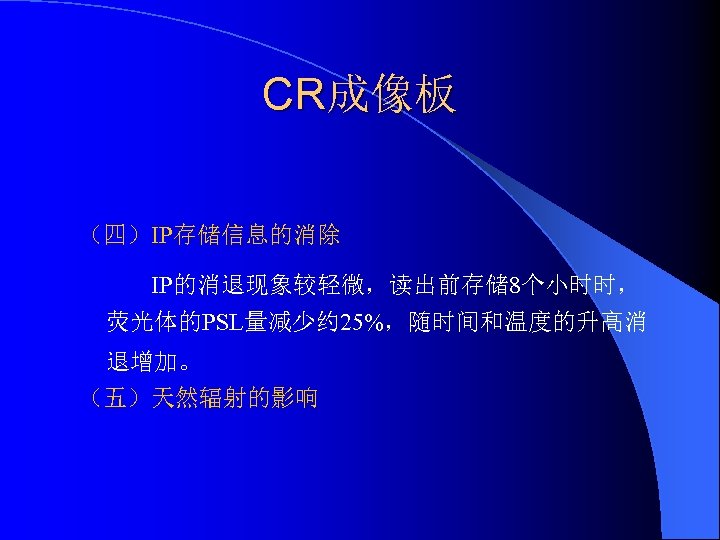 CR成像板

（四）IP存储信息的消除

IP的消退现象较轻微，读出前存储8个小时时，荧光体的PSL量减少约25%，随时间和温度的升高消退增加。

（五）天然辐射的影响